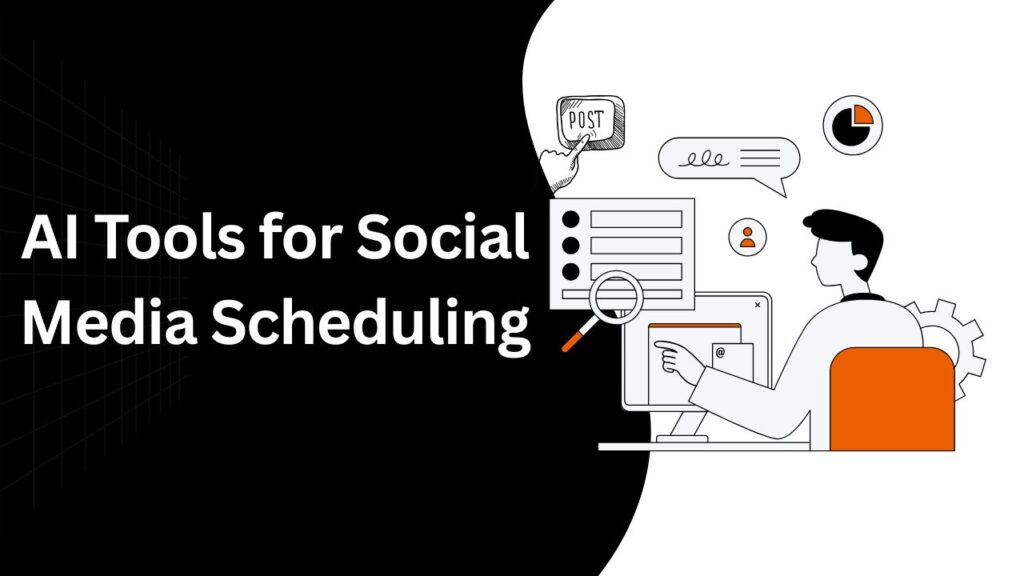 AI Tools for Social Media Scheduling

POST

@